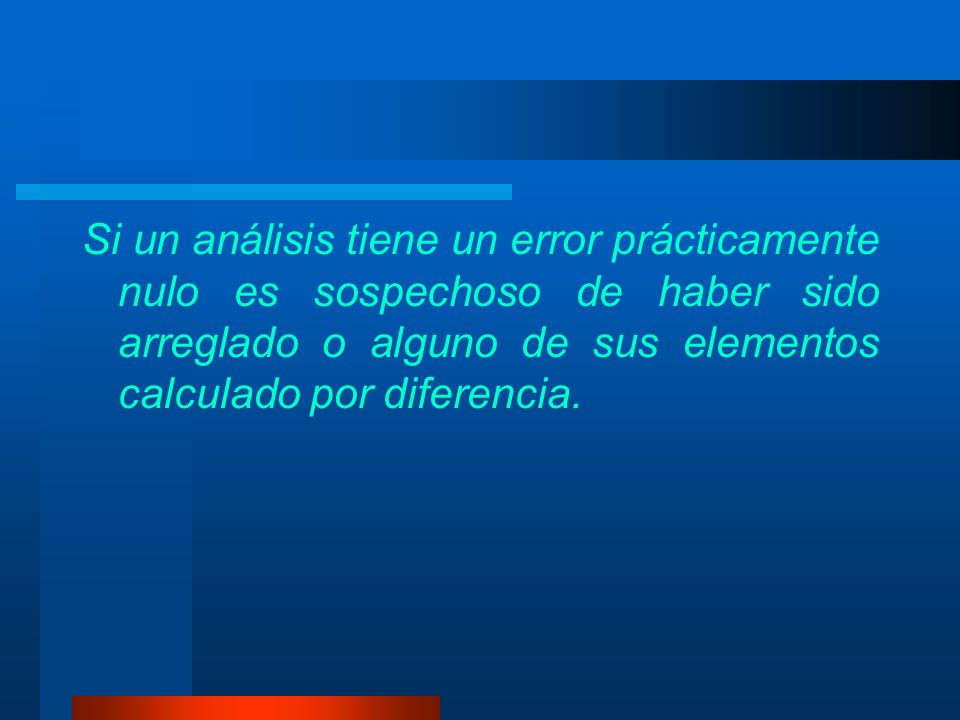 Si un análisis tiene un error prácticamente nulo es sospechoso de haber sido arreglado o alguno de sus elementos calculado por diferencia.